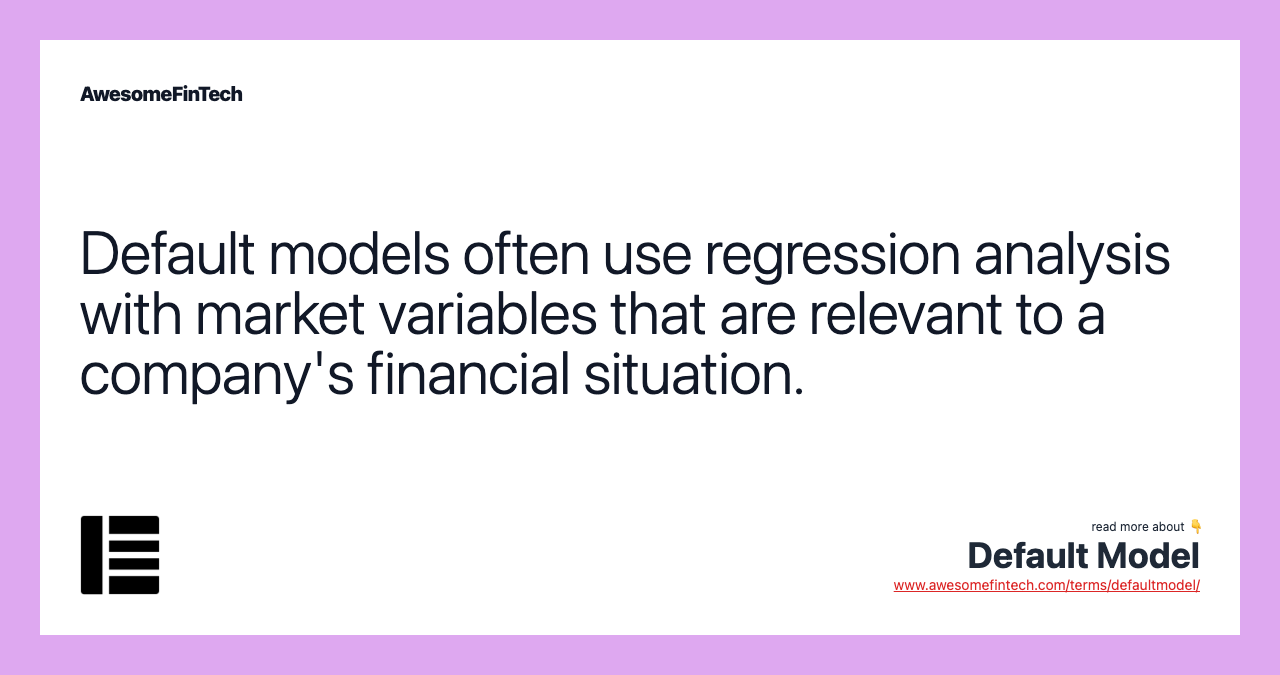 AwesomeFinTech

Default models often use regression analysis with market variables that are relevant to a company's financial situation.

read more about 👇
Default Model
www.awesomefintech.com/terms/defaultmodel/